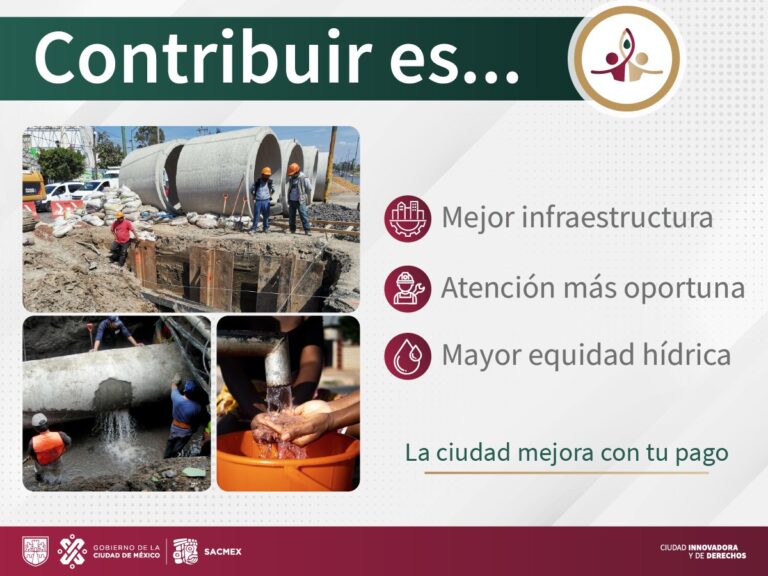 Contribuir es...

Mejor infraestructura

Atención más oportuna

Mayor equidad hídrica

La ciudad mejora con tu pago

GOBIERNO DE LA CIUDAD DE MÉXICO

SACMEX

CIUDAD INNOVADORA Y DE DERECHOS